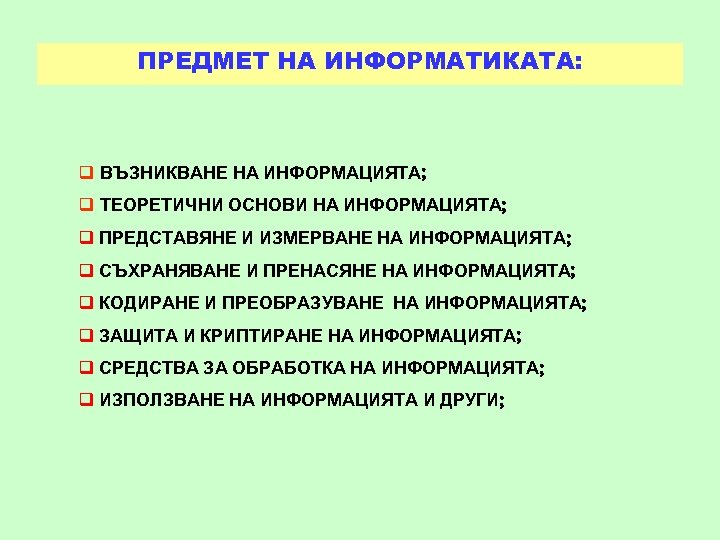 ПРЕДМЕТ НА ИНФОРМАТИКАТА:

❑ ВЪЗНИКВАНЕ НА ИНФОРМАЦИЯТА;
❑ ТЕОРЕТИЧНИ ОСНОВИ НА ИНФОРМАЦИЯТА;
❑ ПРЕДСТАВЯНЕ И ИЗМЕРВАНЕ НА ИНФОРМАЦИЯТА;
❑ СЪХРАНЯВАНЕ И ПРЕНАСЯНЕ НА ИНФОРМАЦИЯТА;
❑ КОДИРАНЕ И ПРЕОБРАЗУВАНЕ НА ИНФОРМАЦИЯТА;
❑ ЗАЩИТА И КРИПТИРАНЕ НА ИНФОРМАЦИЯТА;
❑ СРЕДСТВА ЗА ОБРАБОТКА НА ИНФОРМАЦИЯТА;
❑ ИЗПОЛЗВАНЕ НА ИНФОРМАЦИЯТА И ДРУГИ;